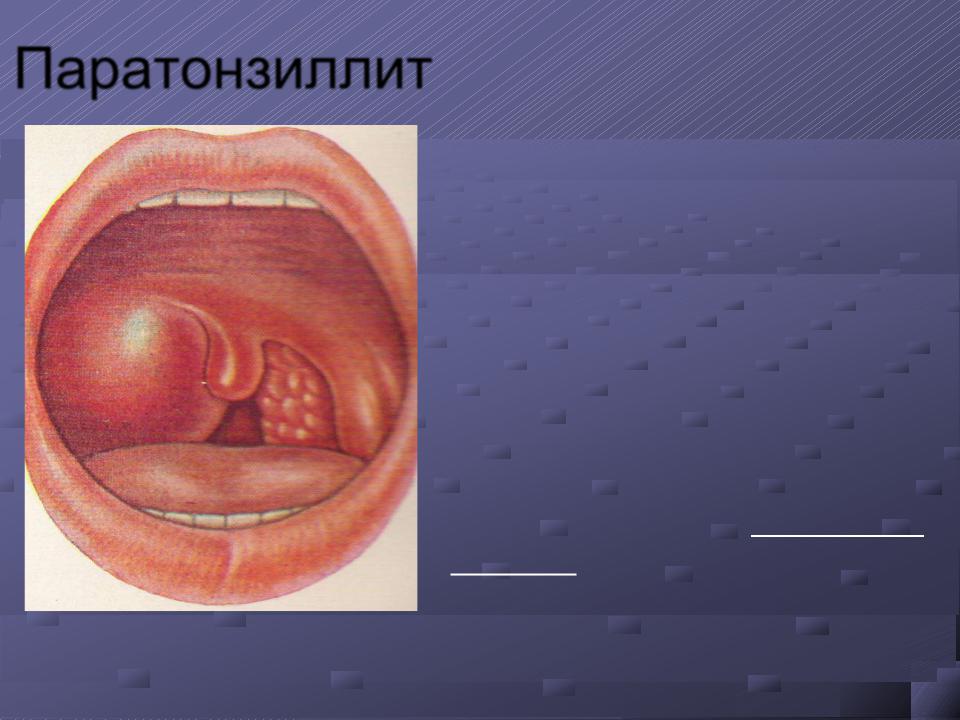 Паратонзиллит